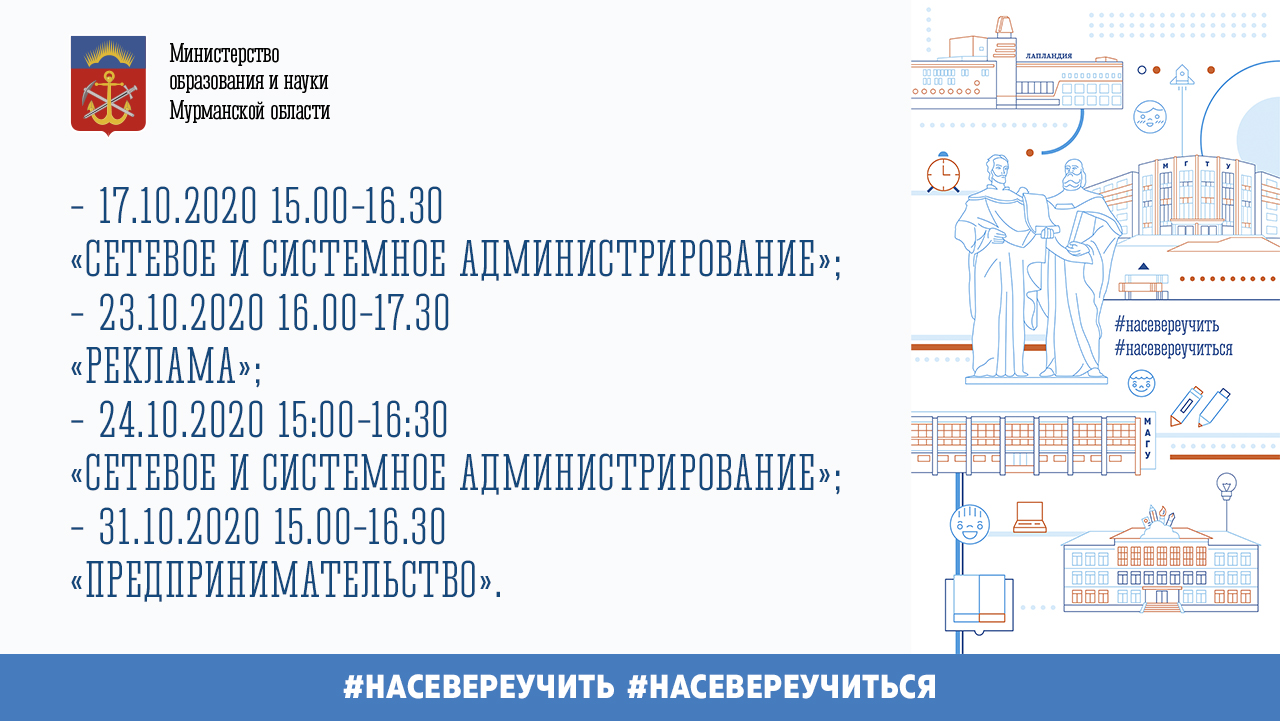 Министерство образования и науки Мурманской области

- 17.10.2020 15.00-16.30
«СЕТЕВОЕ И СИСТЕМНОЕ АДМИНИСТРИРОВАНИЕ»;
- 23.10.2020 16.00-17.30
«РЕКЛАМА»;
- 24.10.2020 15:00-16:30
«СЕТЕВОЕ И СИСТЕМНОЕ АДМИНИСТРИРОВАНИЕ»;
- 31.10.2020 15.00-16.30
«ПРЕДПРИНИМАТЕЛЬСТВО».

ЛАПЛАНДИЯ

МГТУ

#насевереучить
#насевереучиться

МАГУ

#НАСЕВЕРЕУЧИТЬ #НАСЕВЕРЕУЧИТЬСЯ